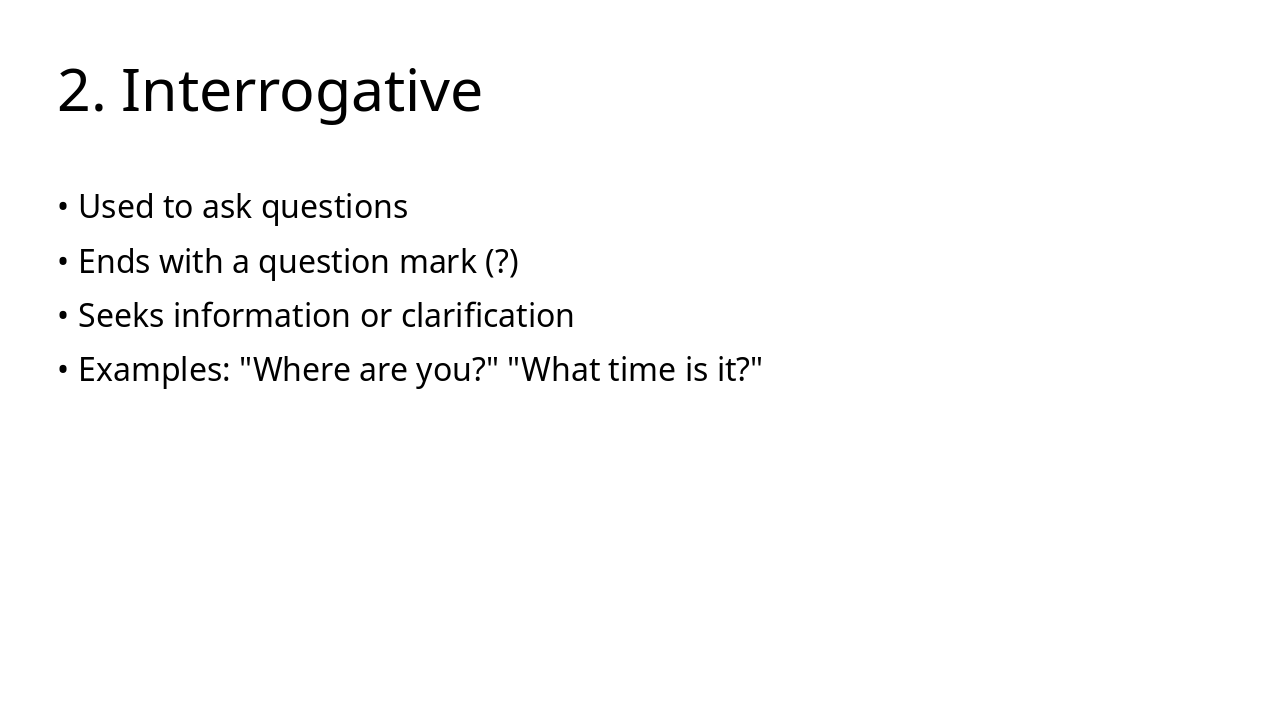 2. Interrogative

• Used to ask questions
• Ends with a question mark (?)
• Seeks information or clarification
• Examples: "Where are you?" "What time is it?"